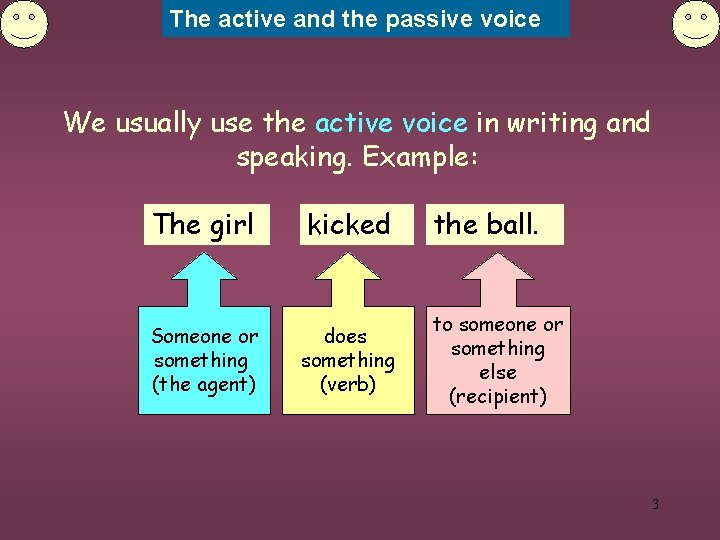 The active and the passive voice

We usually use the active voice in writing and speaking. Example:

The girl

kicked

the ball.

Someone or something (the agent)

does something (verb)

to someone or something else (recipient)

3